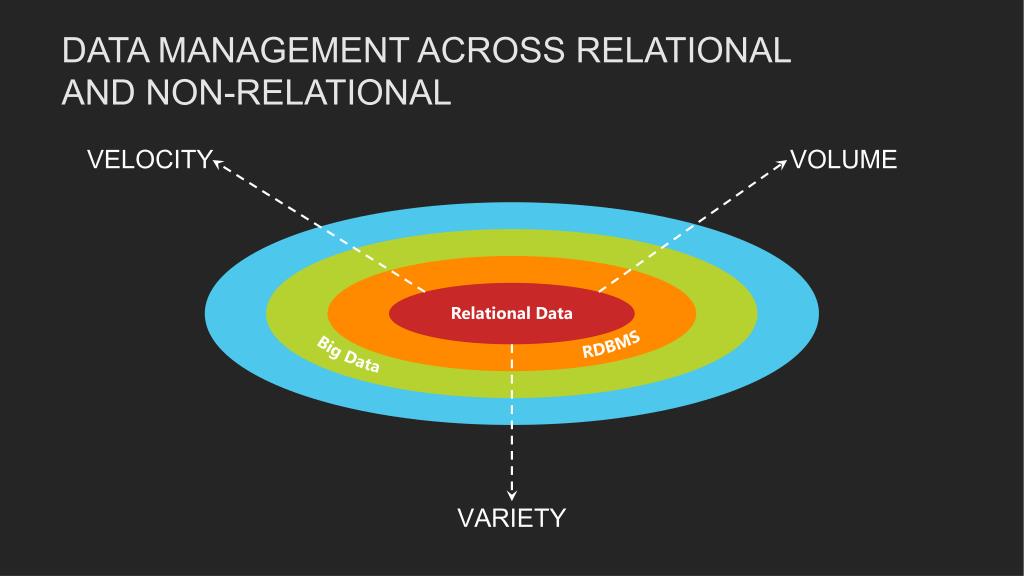 DATA MANAGEMENT ACROSS RELATIONAL AND NON-RELATIONAL

VELOCITY

VOLUME

Relational Data

Big Data

RDBMS

VARIETY